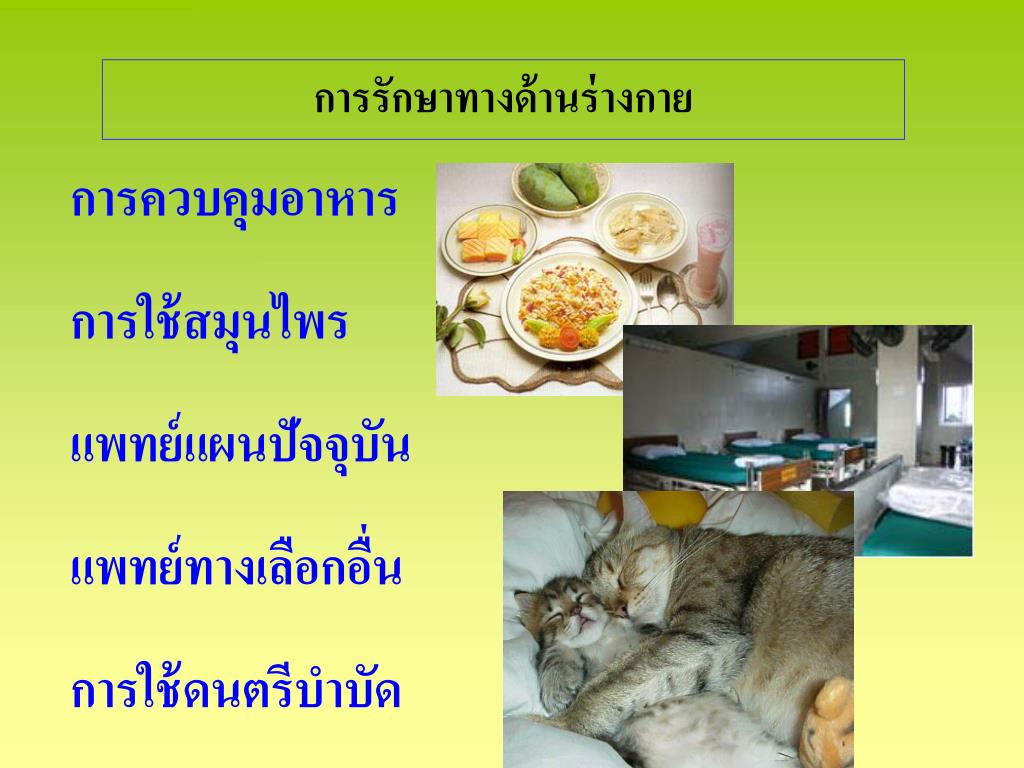 การรักษาทางด้านร่างกาย

การควบคุมอาหาร

การใช้สมุนไพร

แพทย์แผนปัจจุบัน

แพทย์ทางเลือกอื่น

การใช้ดนตรีบำบัด